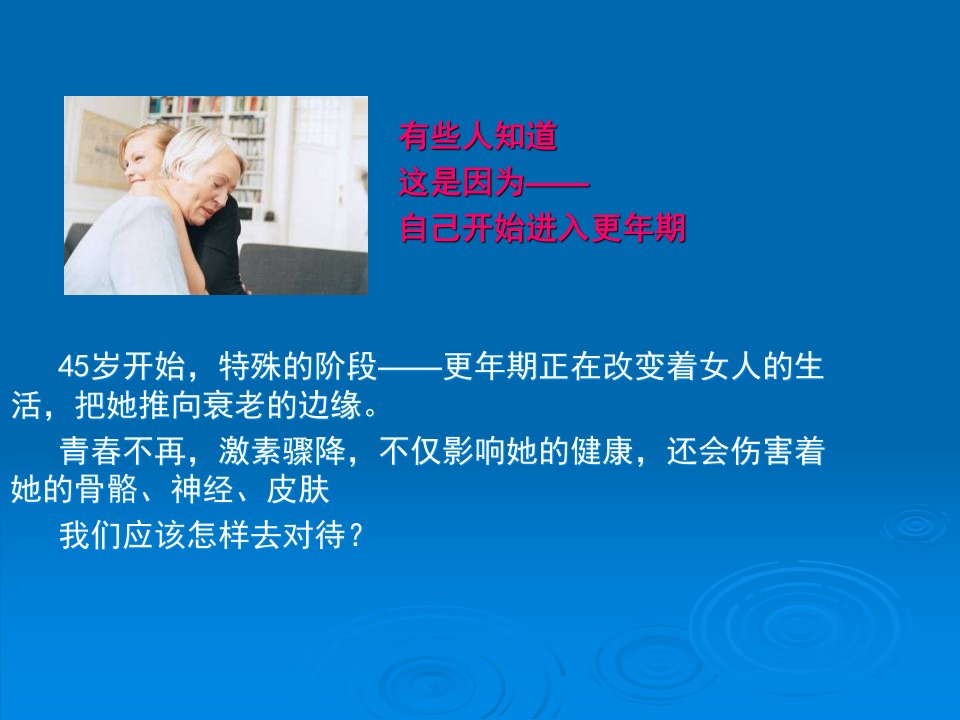 有些人知道
这是因为——
自己开始进入更年期

45岁开始，特殊的阶段——更年期正在改变着女人的生活，把她推向衰老的边缘。

青春不再，激素骤降，不仅影响她的健康，还会伤害着她的骨骼、神经、皮肤

我们应该怎样去对待？